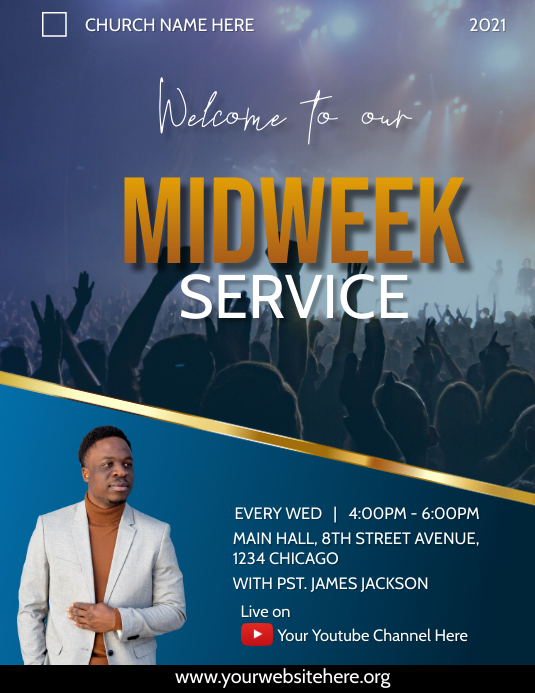 CHURCH NAME HERE

2021

Welcome to our

MIDWEEK

SERVICE

EVERY WED | 4:00PM - 6:00PM

MAIN HALL, 8TH STREET AVENUE, 1234 CHICAGO

WITH PST. JAMES JACKSON

Live on

Your Youtube Channel Here

www.yourwebsitehere.org